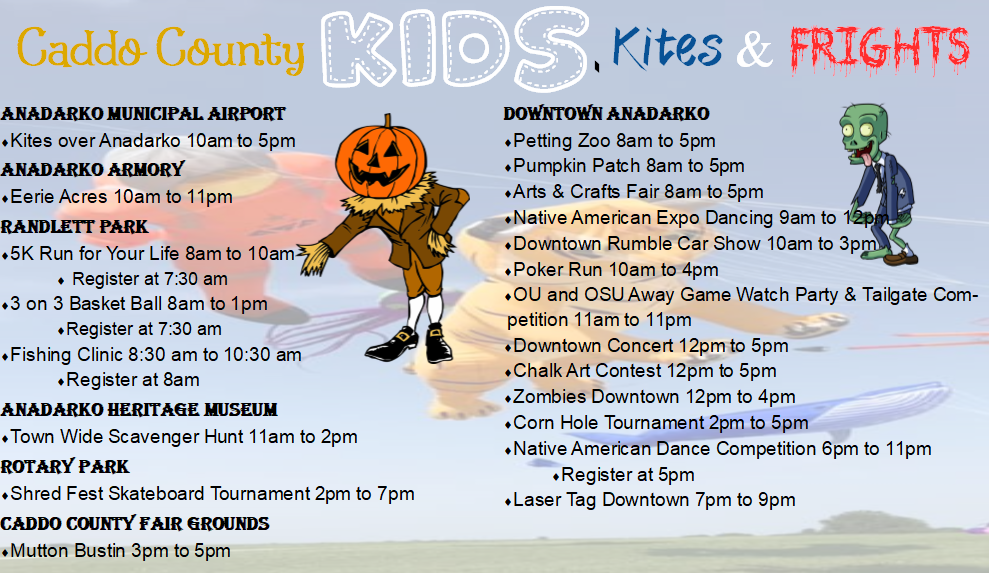 Caddo County KIDS, Kites & FRIGHTS

ANADARKO MUNICIPAL AIRPORT
♦Kites over Anadarko 10am to 5pm
ANADARKO ARMORY
♦Eerie Acres 10am to 11pm
RANDLETT PARK
♦5K Run for Your Life 8am to 10am
♦ Register at 7:30 am
♦3 on 3 Basket Ball 8am to 1pm
♦Register at 7:30 am
♦Fishing Clinic 8:30 am to 10:30 am
♦Register at 8am
ANADARKO HERITAGE MUSEUM
♦Town Wide Scavenger Hunt 11am to 2pm
ROTARY PARK
♦Shred Fest Skateboard Tournament 2pm to 7pm
CADDO COUNTY FAIR GROUNDS
♦Mutton Bustin 3pm to 5pm

DOWNTOWN ANADARKO
♦Petting Zoo 8am to 5pm
♦Pumpkin Patch 8am to 5pm
♦Arts & Crafts Fair 8am to 5pm
♦Native American Expo Dancing 9am to 12pm
♦Downtown Rumble Car Show 10am to 3pm
♦Poker Run 10am to 4pm
♦OU and OSU Away Game Watch Party & Tailgate Competition 11am to 11pm
♦Downtown Concert 12pm to 5pm
♦Chalk Art Contest 12pm to 5pm
♦Zombies Downtown 12pm to 4pm
♦Corn Hole Tournament 2pm to 5pm
♦Native American Dance Competition 6pm to 11pm
♦Register at 5pm
♦Laser Tag Downtown 7pm to 9pm